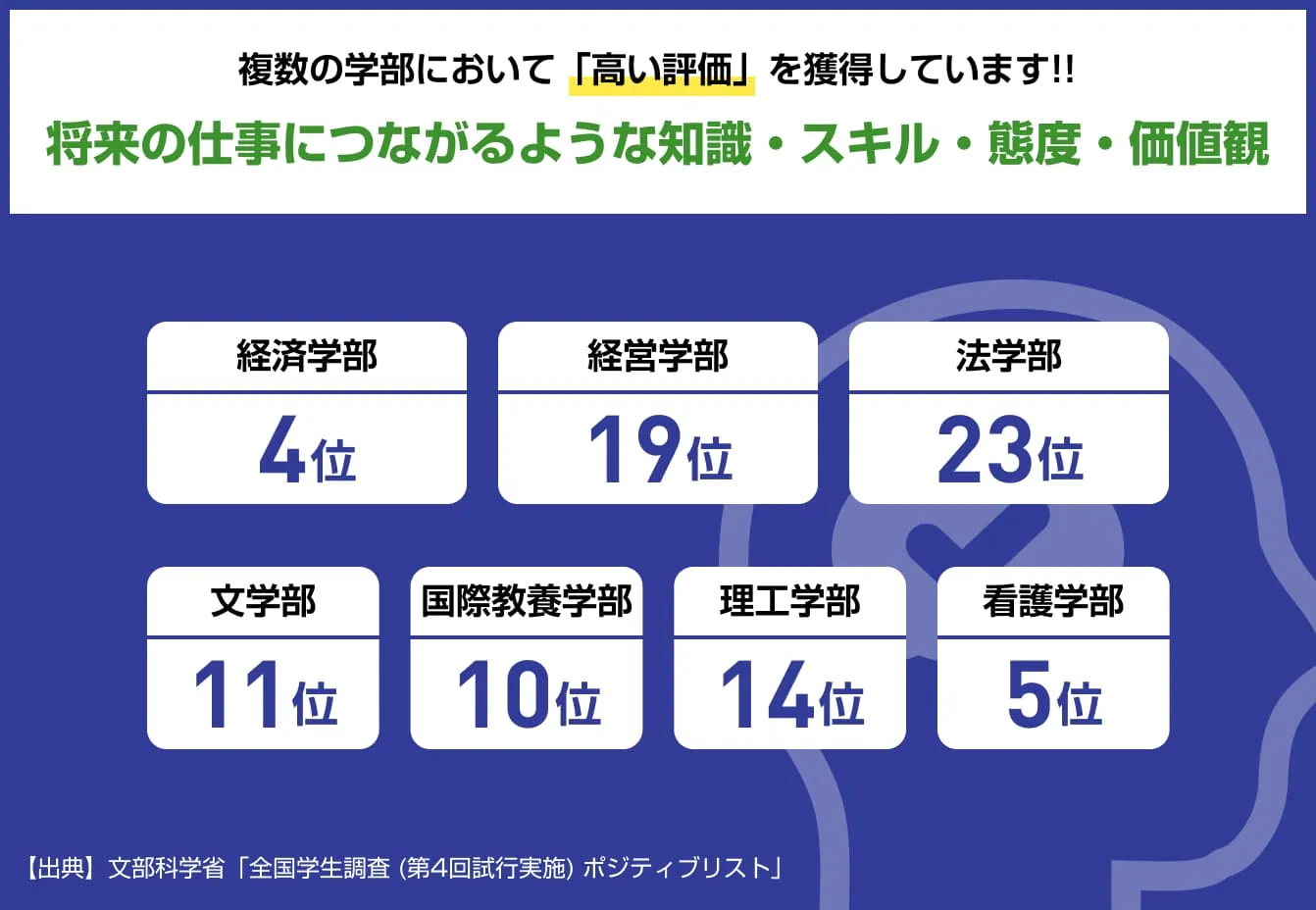 複数の学部において「高い評価」を獲得しています!!

将来の仕事につながるような知識・スキル・態度・価値観

経済学部
4位

経営学部
19位

法学部
23位

文学部
11位

国際教養学部
10位

理工学部
14位

看護学部
5位

【出典】文部科学省「全国学生調査（第4回試行実施）ポジティブリスト」